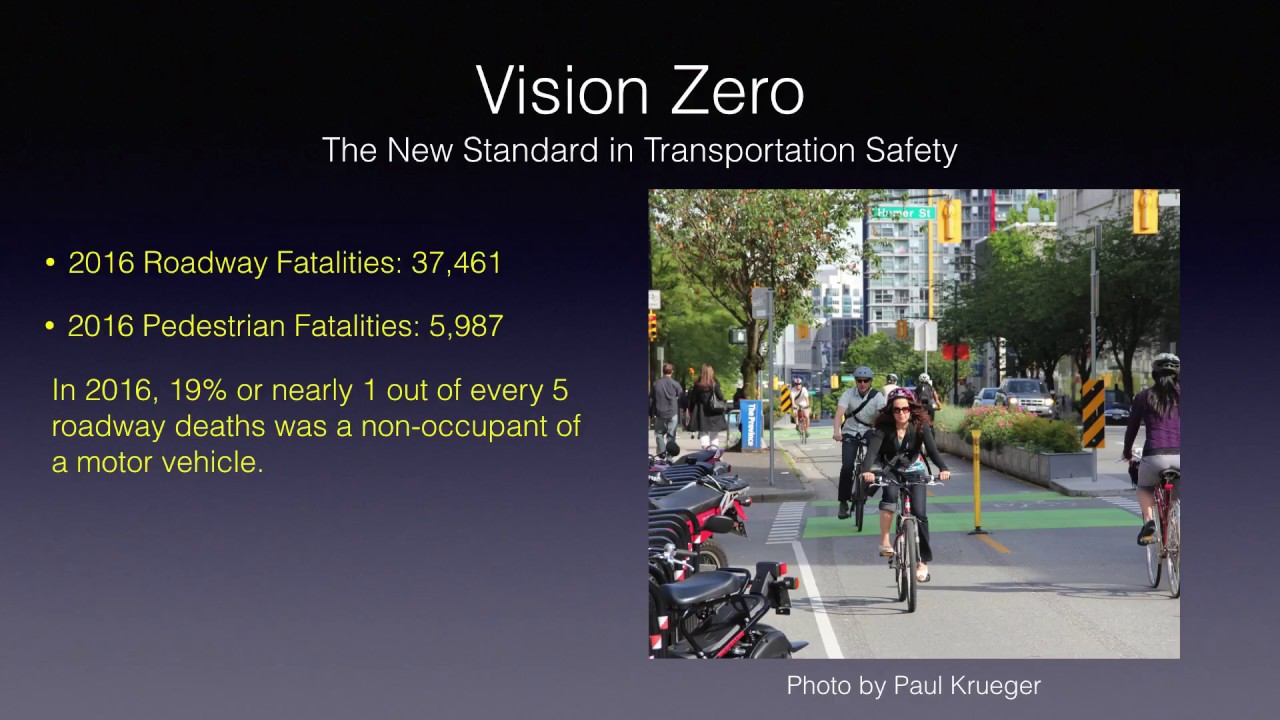 Vision Zero

The New Standard in Transportation Safety

• 2016 Roadway Fatalities: 37,461

• 2016 Pedestrian Fatalities: 5,987

In 2016, 19% or nearly 1 out of every 5 roadway deaths was a non-occupant of a motor vehicle.

Homer St

The Province

Photo by Paul Krueger